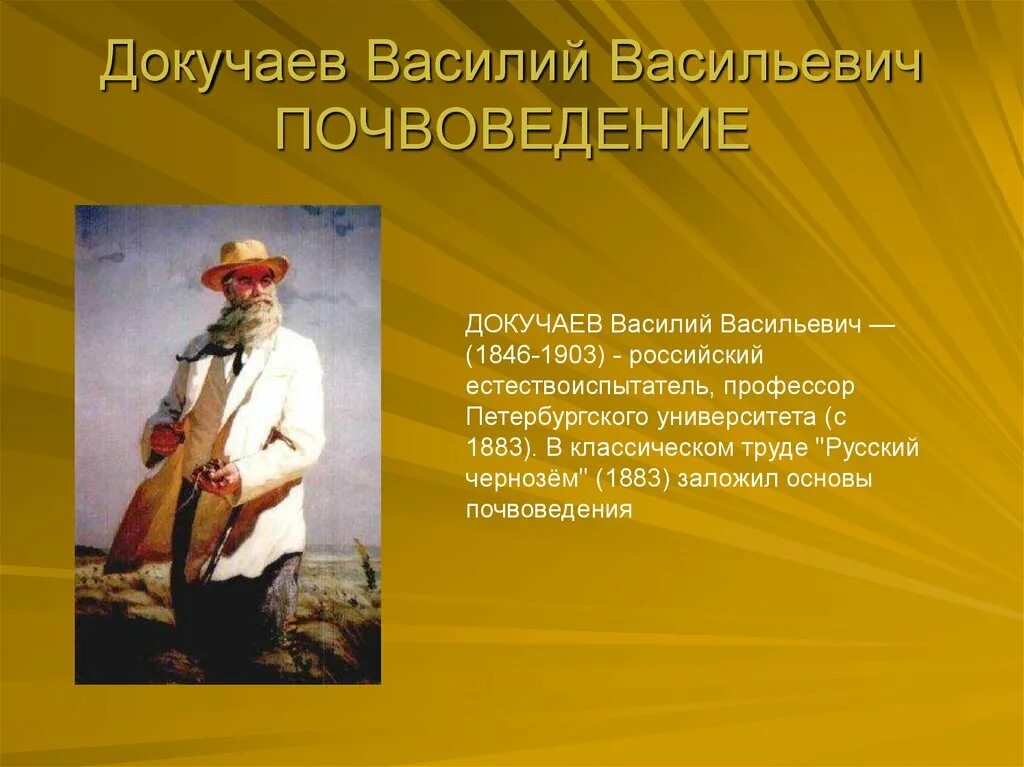 Докучаев Василий Васильевич
ПОЧВОВЕДЕНИЕ

ДОКУЧАЕВ Василий Васильевич — (1846-1903) - российский естествоиспытатель, профессор Петербургского университета (с 1883). В классическом труде "Русский чернозём" (1883) заложил основы почвоведения